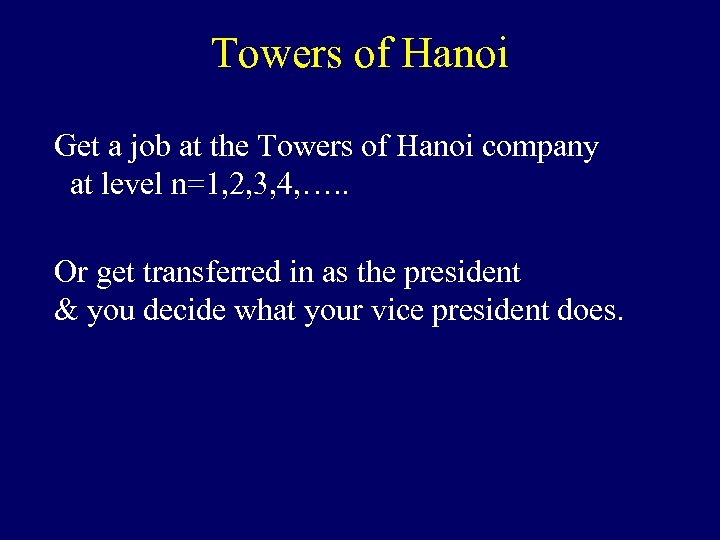 Towers of Hanoi

Get a job at the Towers of Hanoi company at level n=1,2,3,4,…..

Or get transferred in as the president
& you decide what your vice president does.